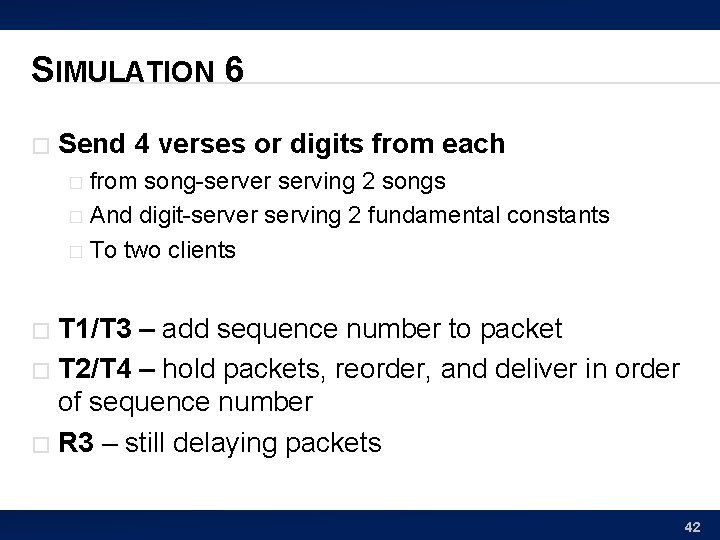 SIMULATION 6

□ Send 4 verses or digits from each
□ from song-server serving 2 songs
□ And digit-server serving 2 fundamental constants
□ To two clients

□ T1/T3 – add sequence number to packet
□ T2/T4 – hold packets, reorder, and deliver in order of sequence number
□ R3 – still delaying packets

42